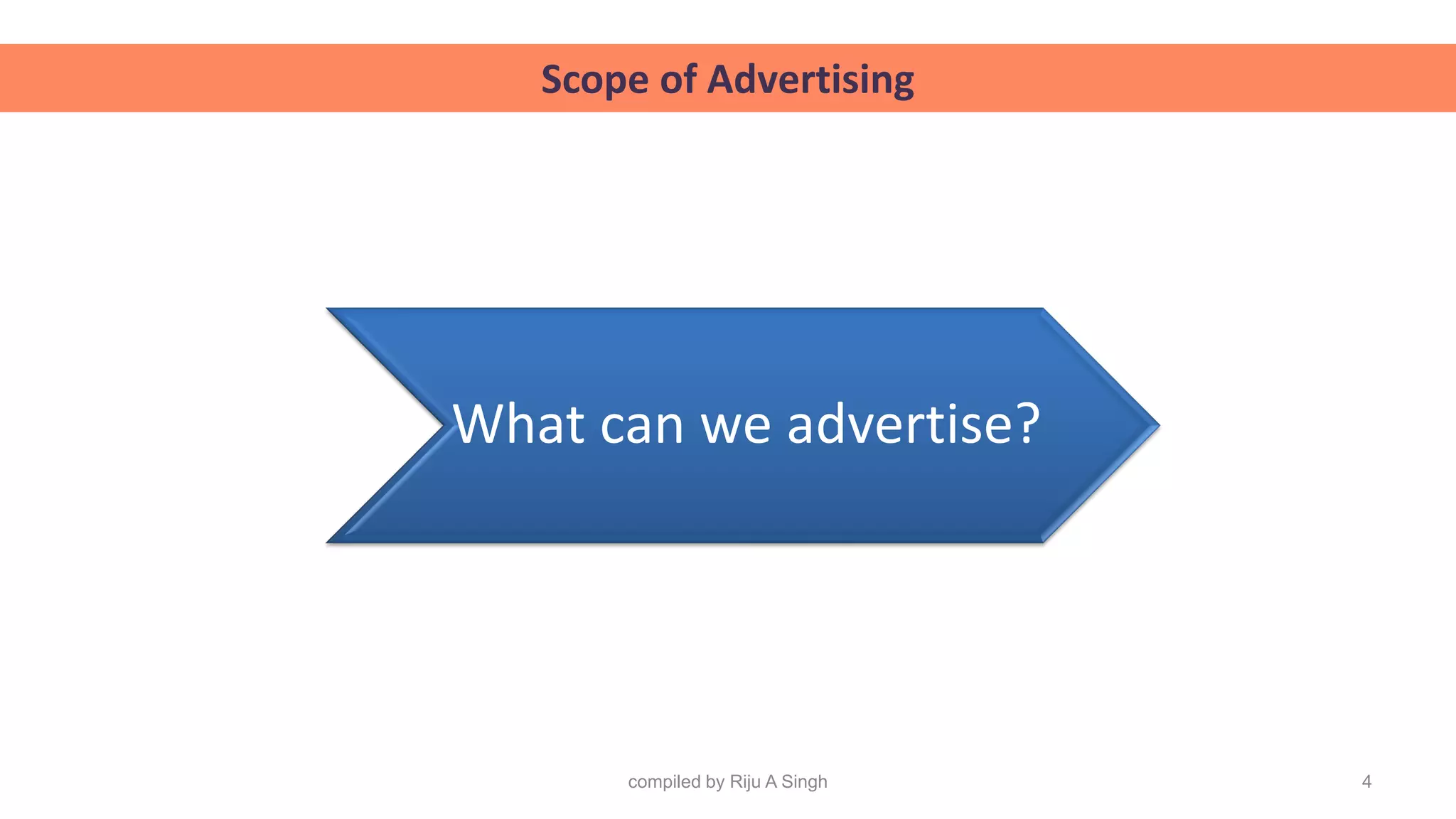 Scope of Advertising

What can we advertise?

compiled by Riju A Singh

4